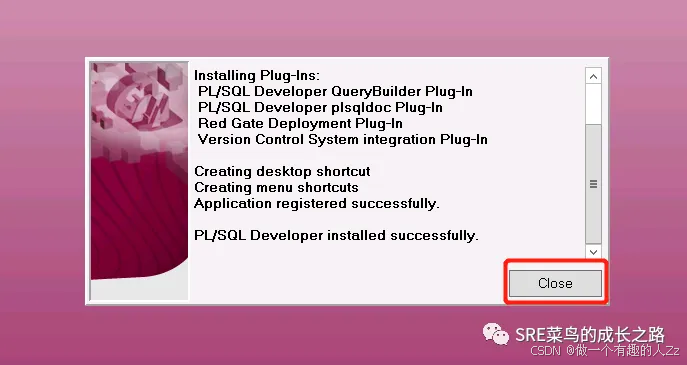 Installing Plug-Ins:
PL/SQL Developer QueryBuilder Plug-In
PL/SQL Developer plsqldoc Plug-In
Red Gate Deployment Plug-In
Version Control System integration Plug-In

Creating desktop shortcut
Creating menu shortcuts
Application registered successfully.

PL/SQL Developer installed successfully.

Close

SRE菜鸟的成长之路
CSDN @做一个有趣的人Zz